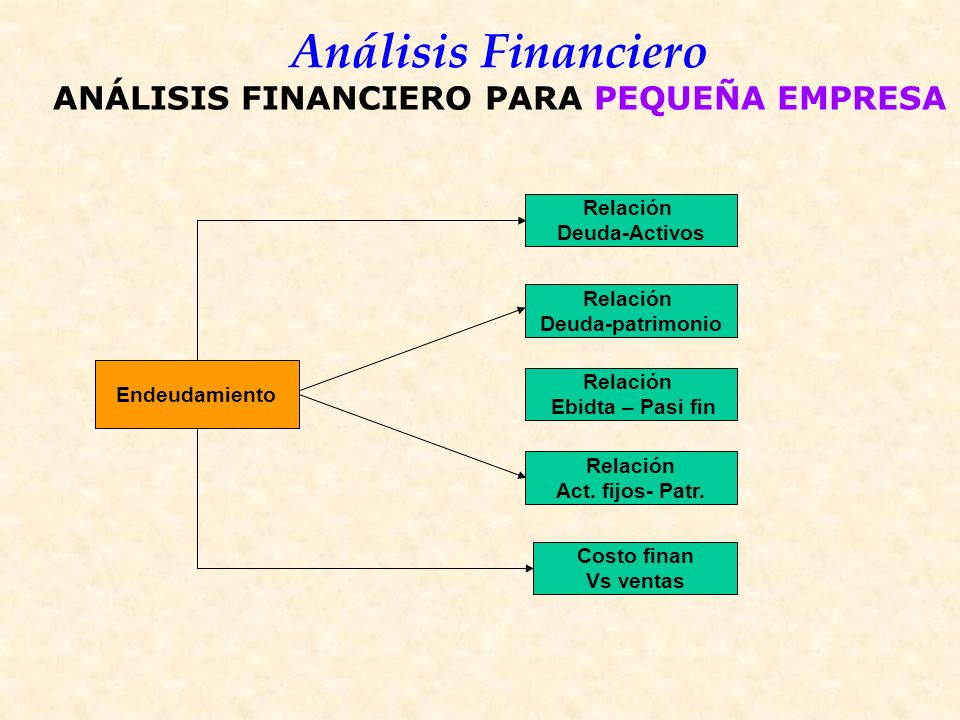 Análisis Financiero

ANÁLISIS FINANCIERO PARA PEQUEÑA EMPRESA

Endeudamiento

Relación
Deuda-Activos

Relación
Deuda-patrimonio

Relación
Ebidta – Pasi fin

Relación
Act. fijos- Patr.

Costo finan
Vs ventas